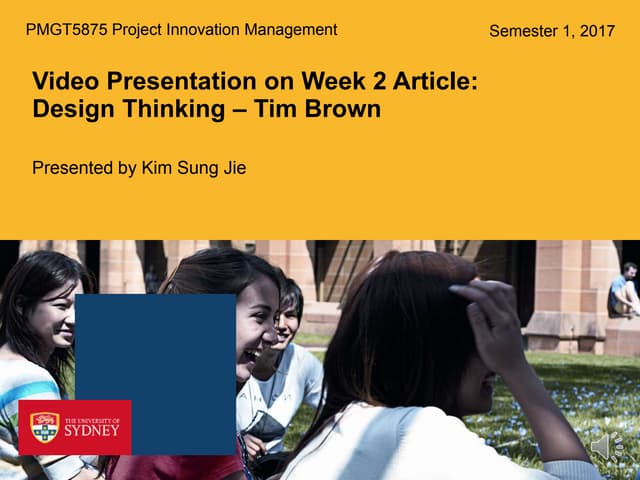 PMGT5875 Project Innovation Management

Semester 1, 2017

Video Presentation on Week 2 Article: Design Thinking – Tim Brown

Presented by Kim Sung Jie

THE UNIVERSITY OF SYDNEY